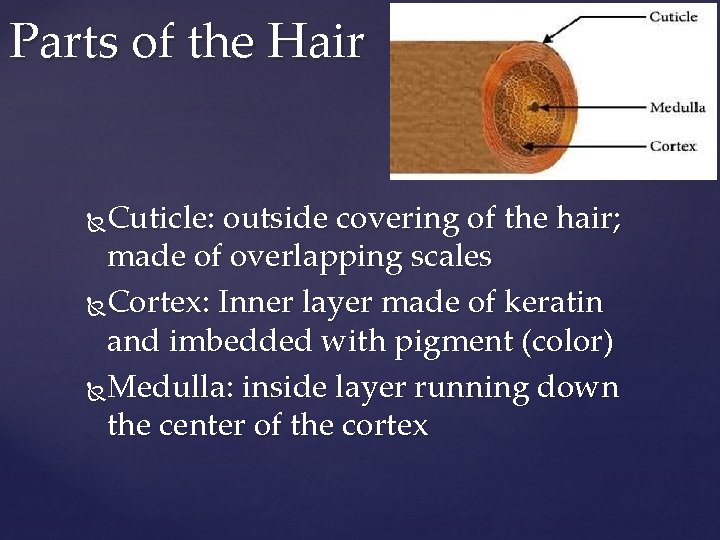 Parts of the Hair

Cuticle

Medulla

Cortex

Cuticle: outside covering of the hair; made of overlapping scales

Cortex: Inner layer made of keratin and imbedded with pigment (color)

Medulla: inside layer running down the center of the cortex